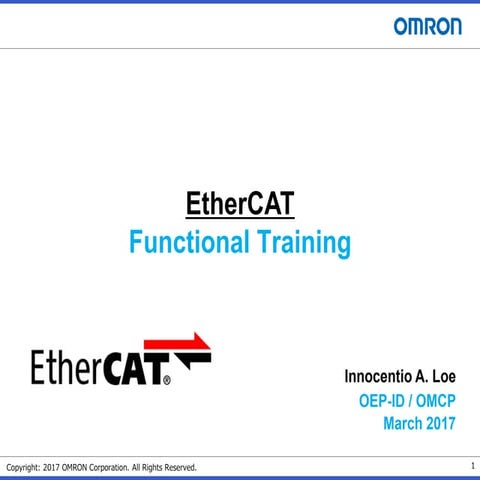 OMRON

EtherCAT
Functional Training

EtherCAT®

Innocentio A. Loe
OEP-ID / OMCP
March 2017

Copyright: 2017 OMRON Corporation. All Rights Reserved.

1